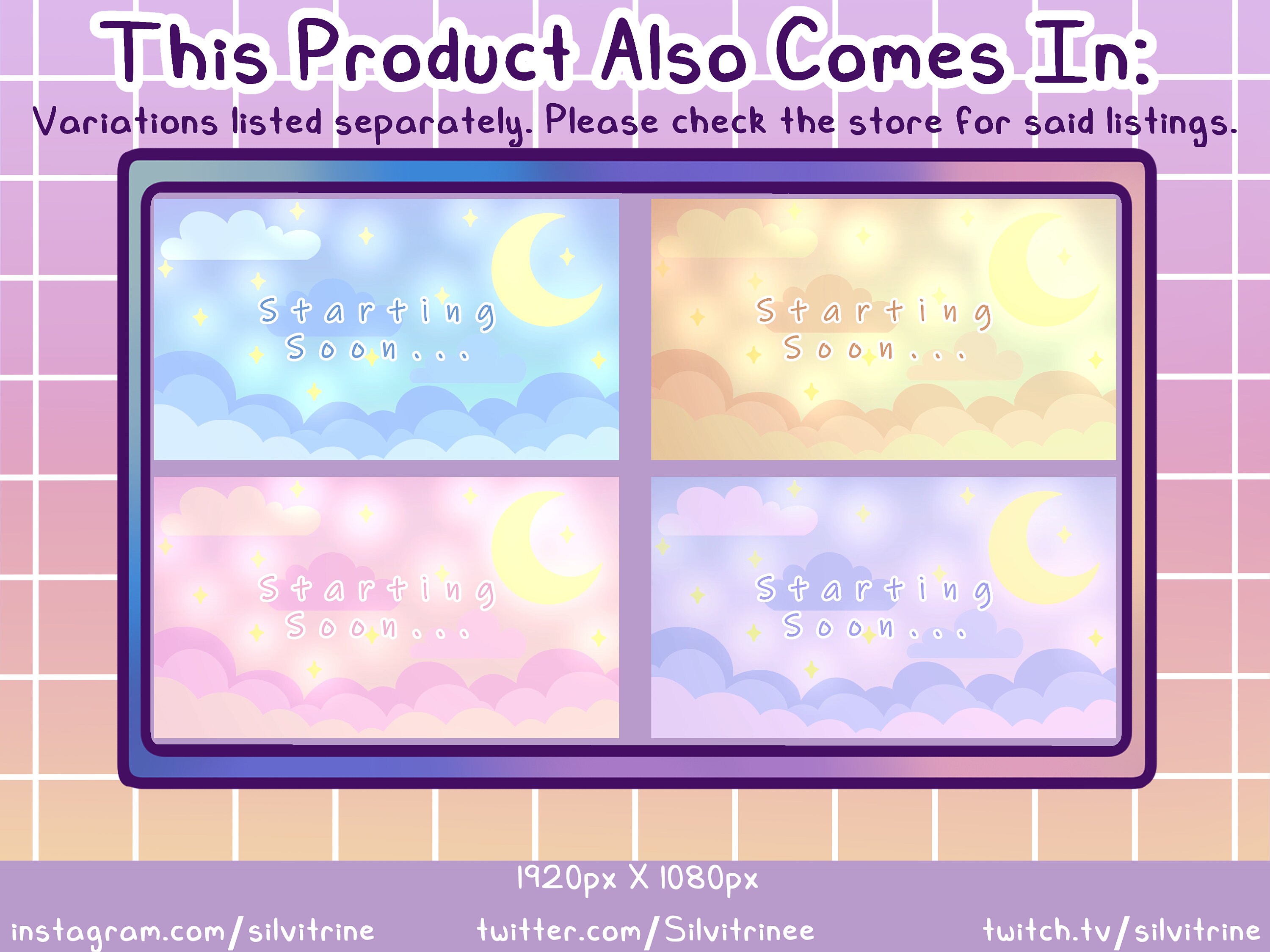 This Product Also Comes In:

Variations listed separately. Please check the store for said listings.

Starting Soon...

Starting Soon...

Starting Soon...

Starting Soon...

1920px X 1080px

instagram.com/silvitrine twitter.com/Silvitrinee twitch.tv/silvitrine